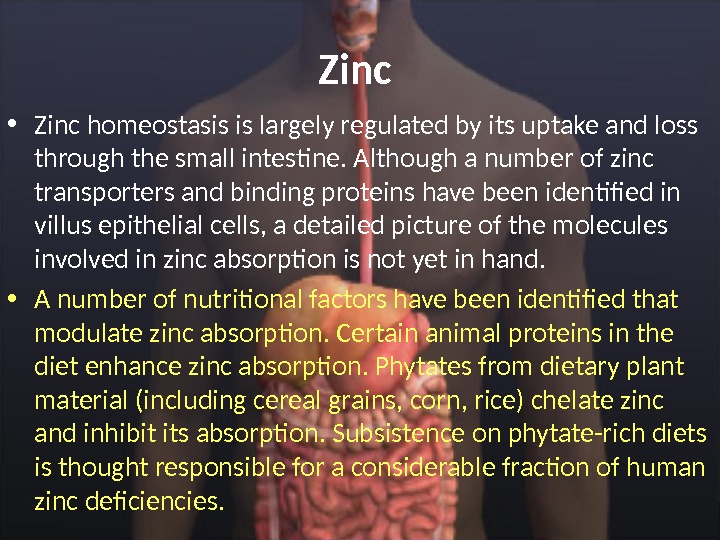 Zinc

• Zinc homeostasis is largely regulated by its uptake and loss through the small intestine. Although a number of zinc transporters and binding proteins have been identified in villus epithelial cells, a detailed picture of the molecules involved in zinc absorption is not yet in hand.

• A number of nutritional factors have been identified that modulate zinc absorption. Certain animal proteins in the diet enhance zinc absorption. Phytates from dietary plant material (including cereal grains, corn, rice) chelate zinc and inhibit its absorption. Subsistence on phytate-rich diets is thought responsible for a considerable fraction of human zinc deficiencies.